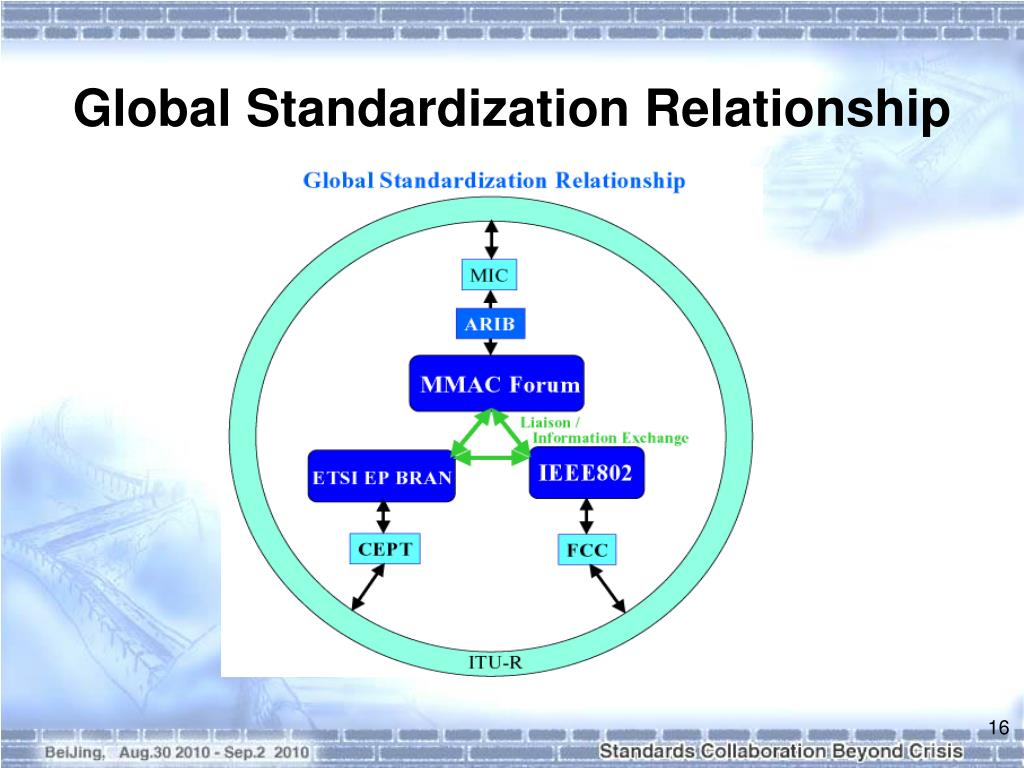 Global Standardization Relationship

Global Standardization Relationship

MIC

ARIB

MMAC Forum

Liaison / Information Exchange

ETSI EP BRAN

IEEE802

CEPT

FCC

ITU-R

16

BeiJing, Aug.30 2010 - Sep.2 2010

Standards Collaboration Beyond Crisis